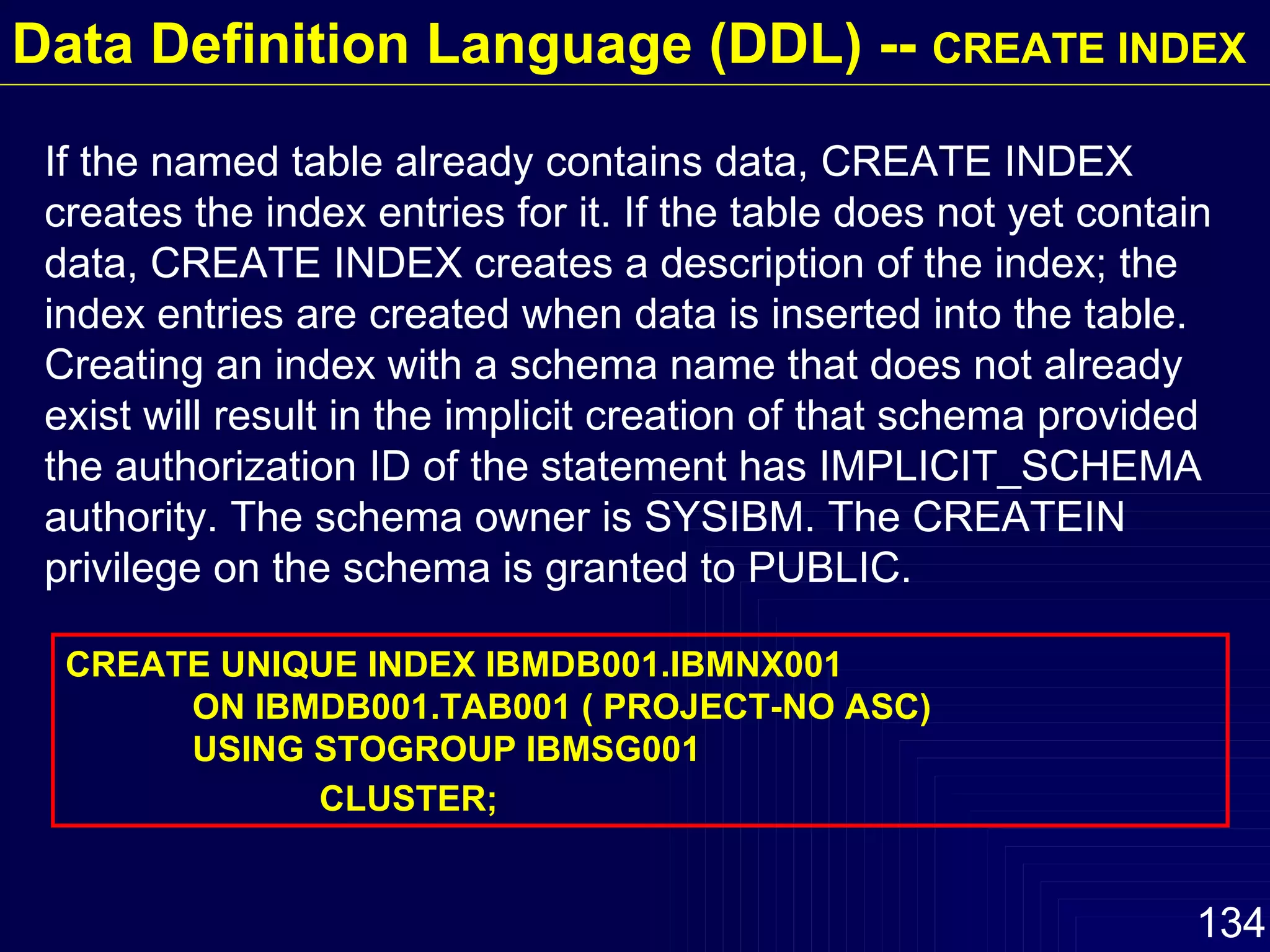 Data Definition Language (DDL) -- CREATE INDEX

If the named table already contains data, CREATE INDEX creates the index entries for it. If the table does not yet contain data, CREATE INDEX creates a description of the index; the index entries are created when data is inserted into the table. Creating an index with a schema name that does not already exist will result in the implicit creation of that schema provided the authorization ID of the statement has IMPLICIT_SCHEMA authority. The schema owner is SYSIBM. The CREATEIN privilege on the schema is granted to PUBLIC.

CREATE UNIQUE INDEX IBMDB001.IBMNX001
ON IBMDB001.TAB001 ( PROJECT-NO ASC)
USING STOGROUP IBMSG001
CLUSTER;

134